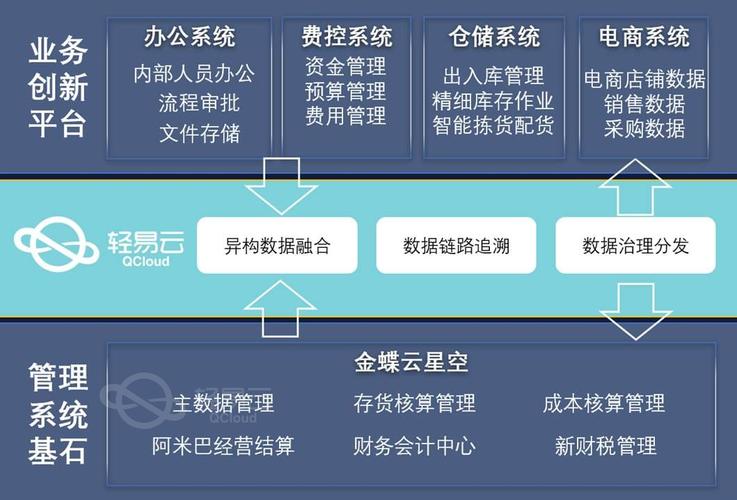 业务创新平台

办公系统
内部人员办公
流程审批
文件存储

费控系统
资金管理
预算管理
费用管理

仓储系统
出入库管理
精细库存作业
智能拣货配货

电商系统
电商店铺数据
销售数据
采购数据

轻易云
QCloud

异构数据融合

数据链路追溯

数据治理分发

管理系统基石

金蝶云星空

轻易云
QCloud

主数据管理

存货核算管理

成本核算管理

阿米巴经营结算

财务会计中心

新财税管理